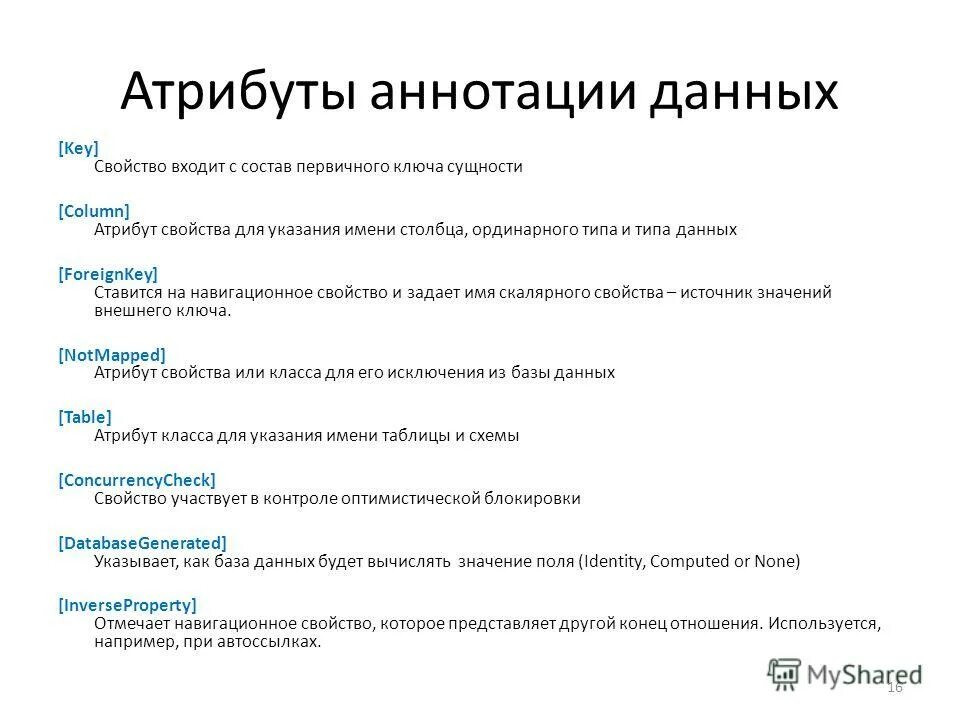 Атрибуты аннотации данных

[Key]
Свойство входит с состав первичного ключа сущности

[Column]
Атрибут свойства для указания имени столбца, ординарного типа и типа данных

[ForeignKey]
Ставится на навигационное свойство и задает имя скалярного свойства – источник значений внешнего ключа.

[NotMapped]
Атрибут свойства или класса для его исключения из базы данных

[Table]
Атрибут класса для указания имени таблицы и схемы

[ConcurrencyCheck]
Свойство участвует в контроле оптимистической блокировки

[DatabaseGenerated]
Указывает, как база данных будет вычислять значение поля (Identity, Computed or None)

[InverseProperty]
Отмечает навигационное свойство, которое представляет другой конец отношения. Используется, например, при автоссылках.

MyShared

16